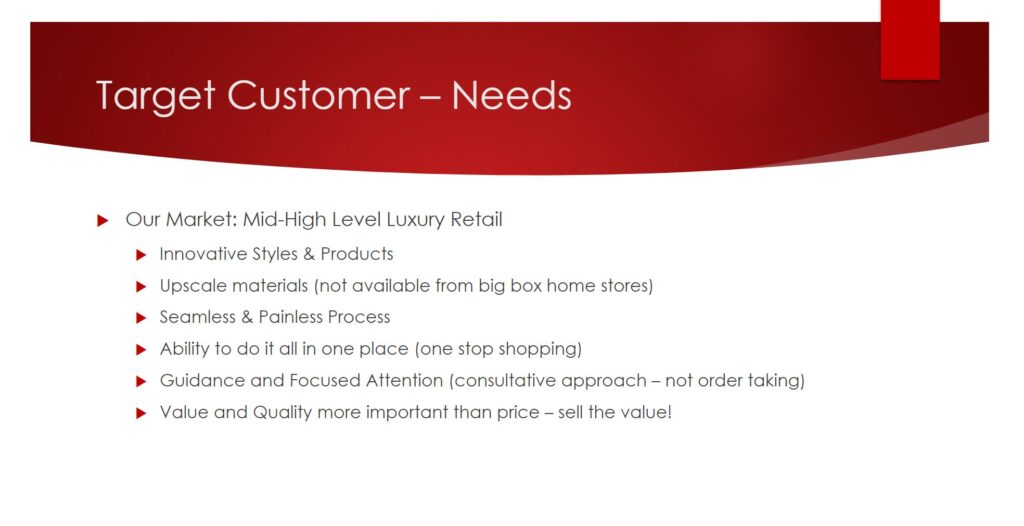 Target Customer – Needs

Our Market: Mid-High Level Luxury Retail

Innovative Styles & Products

Upscale materials (not available from big box home stores)

Seamless & Painless Process

Ability to do it all in one place (one stop shopping)

Guidance and Focused Attention (consultative approach – not order taking)

Value and Quality more important than price – sell the value!